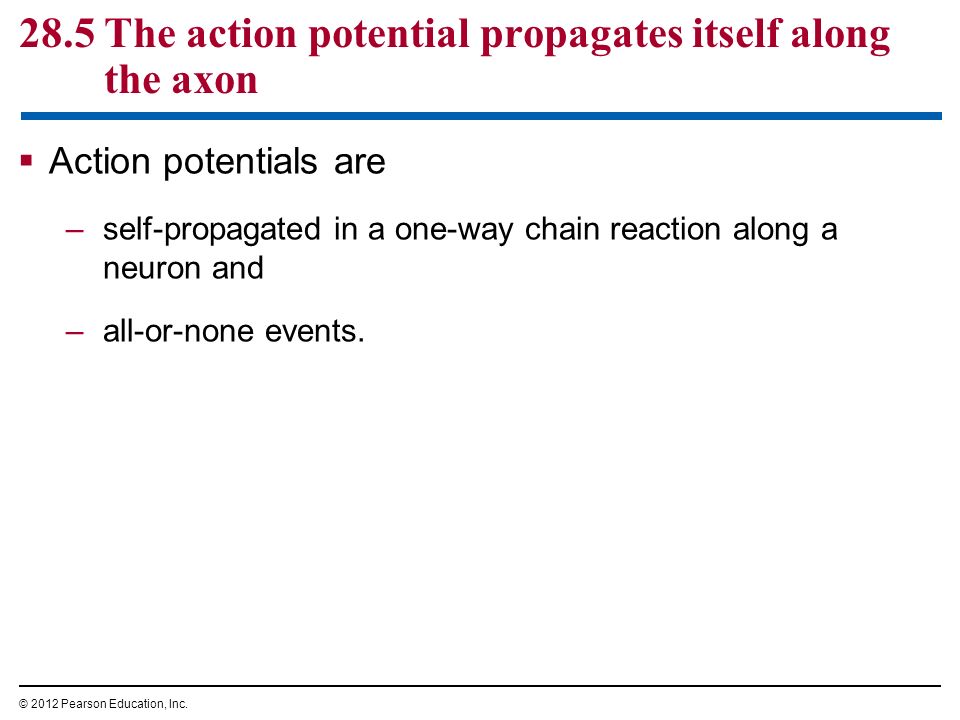 28.5 The action potential propagates itself along the axon

▪ Action potentials are

– self-propagated in a one-way chain reaction along a neuron and

– all-or-none events.

© 2012 Pearson Education, Inc.